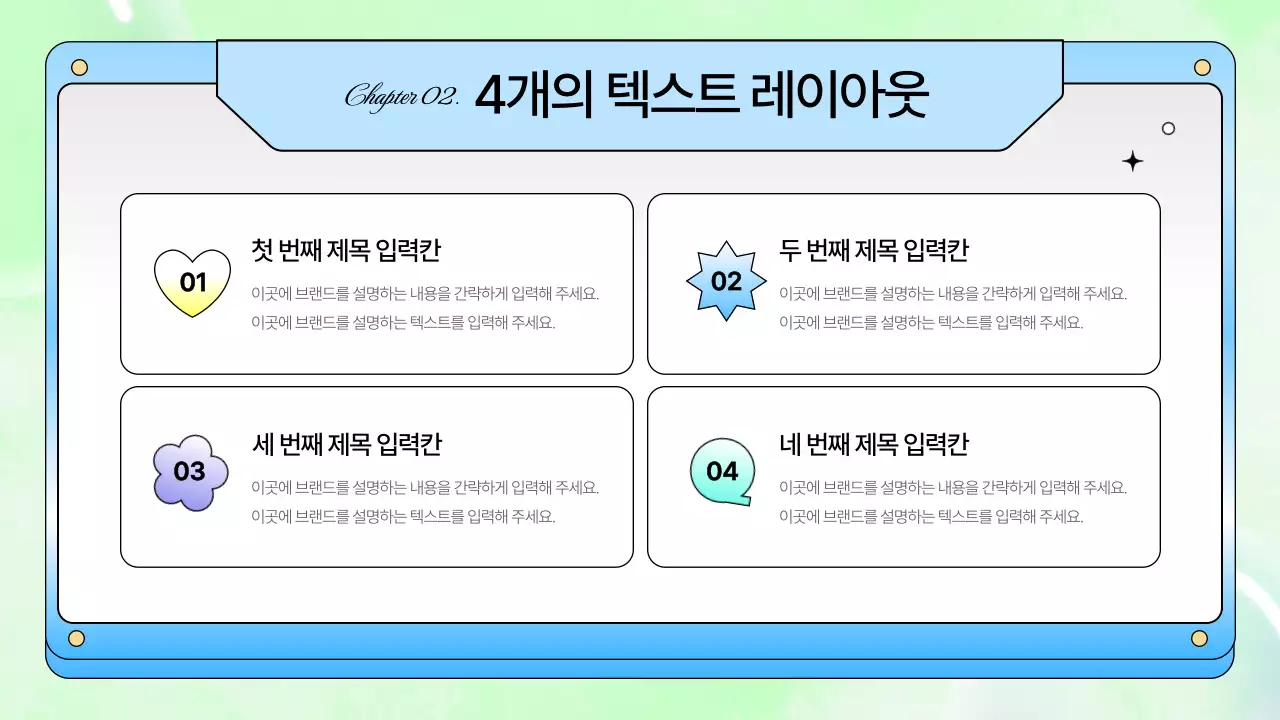 Chapter 02. 4개의 텍스트 레이아웃

01
첫 번째 제목 입력칸
이곳에 브랜드를 설명하는 내용을 간략하게 입력해 주세요.
이곳에 브랜드를 설명하는 텍스트를 입력해 주세요.

02
두 번째 제목 입력칸
이곳에 브랜드를 설명하는 내용을 간략하게 입력해 주세요.
이곳에 브랜드를 설명하는 텍스트를 입력해 주세요.

03
세 번째 제목 입력칸
이곳에 브랜드를 설명하는 내용을 간략하게 입력해 주세요.
이곳에 브랜드를 설명하는 텍스트를 입력해 주세요.

04
네 번째 제목 입력칸
이곳에 브랜드를 설명하는 내용을 간략하게 입력해 주세요.
이곳에 브랜드를 설명하는 텍스트를 입력해 주세요.